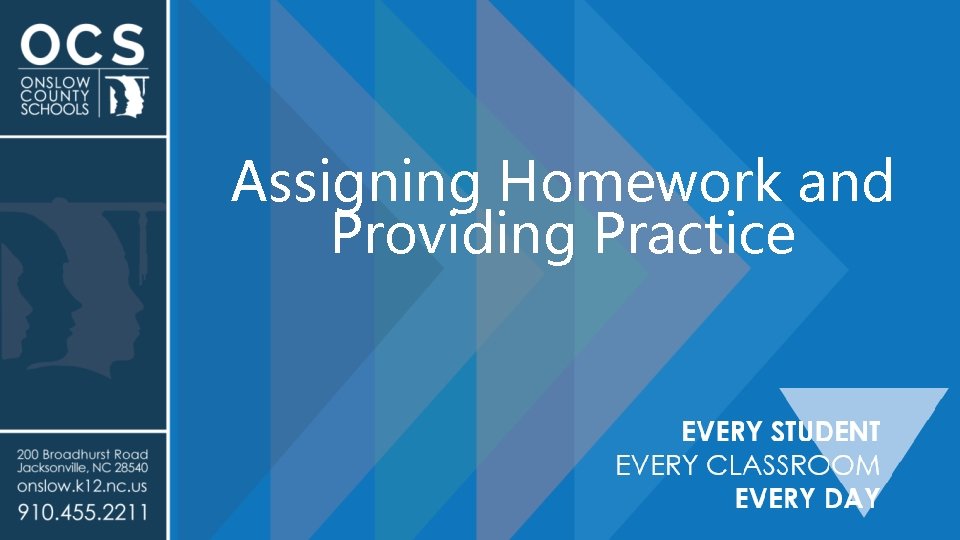 OCS
ONSLOW COUNTY SCHOOLS

Assigning Homework and Providing Practice

200 Broadhurst Road
Jacksonville, NC 28540
onslow.k12.nc.us
910.455.2211

EVERY STUDENT
EVERY CLASSROOM
EVERY DAY